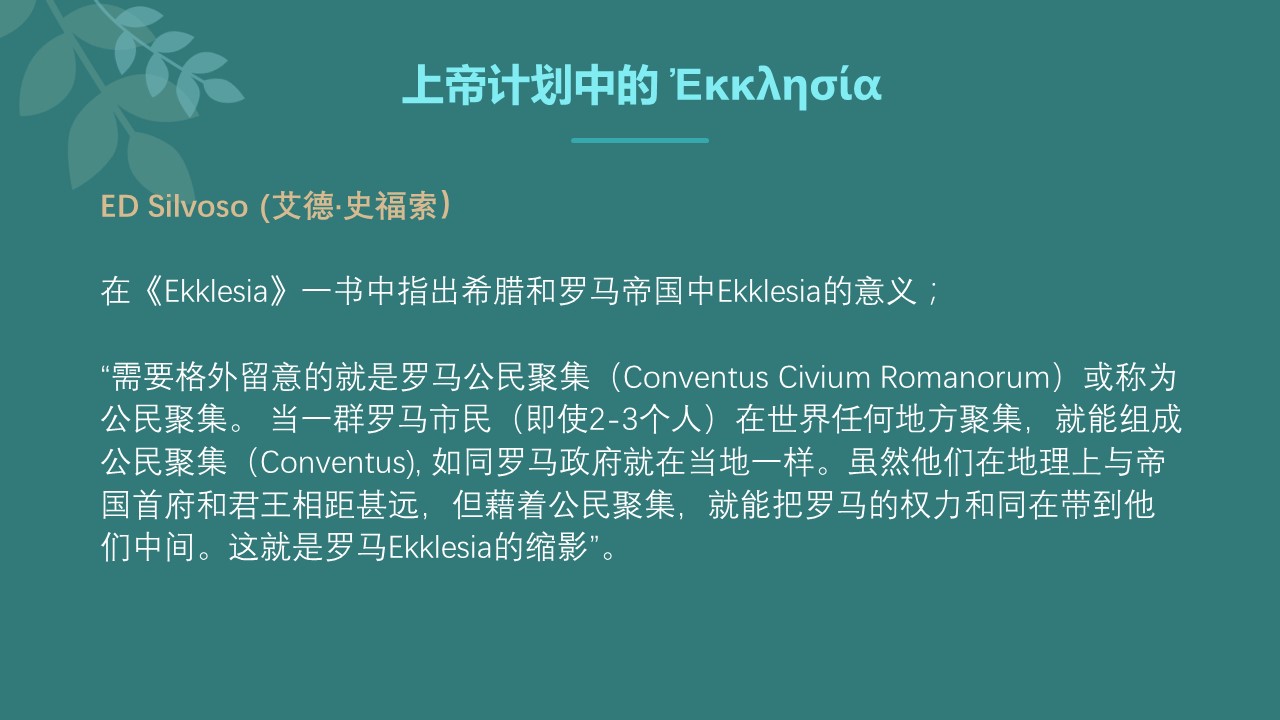 上帝计划中的 Ἐκκλησία

ED Silvoso (艾德·史福索)

在《Ekklesia》一书中指出希腊和罗马帝国中Ekklesia的意义；

“需要格外留意的就是罗马公民聚集（Conventus Civium Romanorum）或称为公民聚集。 当一群罗马市民（即使2-3个人）在世界任何地方聚集，就能组成公民聚集（Conventus), 如同罗马政府就在当地一样。虽然他们在地理上与帝国首府和君王相距甚远，但藉着公民聚集，就能把罗马的权力和同在带到他们中间。这就是罗马Ekklesia的缩影”。